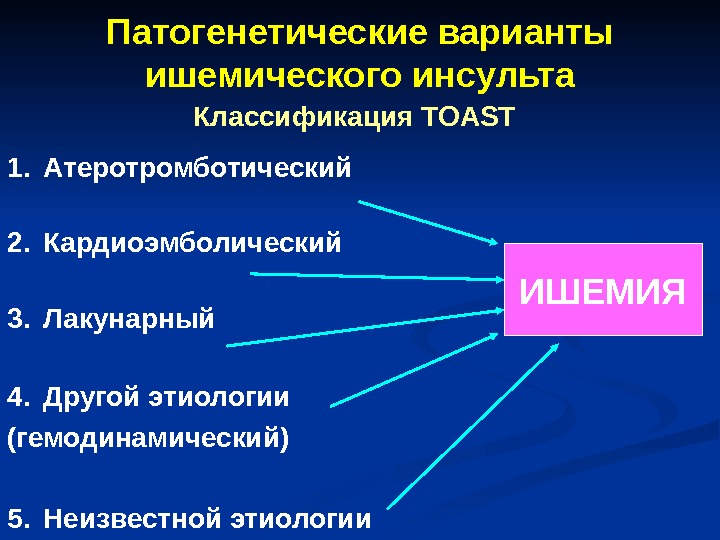 Патогенетические варианты ишемического инсульта

Классификация TOAST

1. Атеротромботический

2. Кардиоэмболический

3. Лакунарный

4. Другой этиологии (гемодинамический)

5. Неизвестной этиологии

ИШЕМИЯ